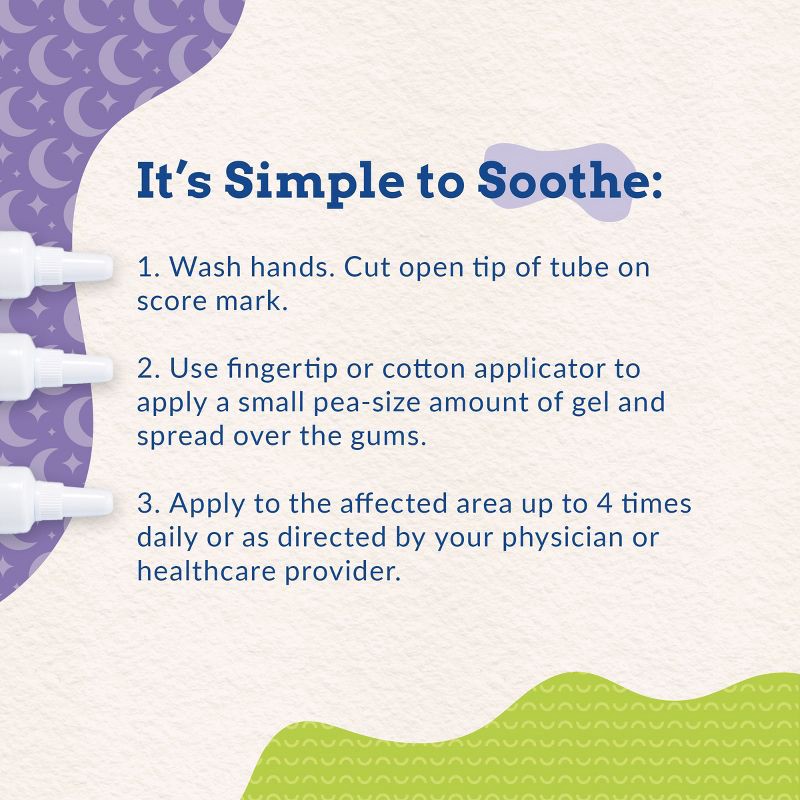 It's Simple to Soothe:

1. Wash hands. Cut open tip of tube on score mark.

2. Use fingertip or cotton applicator to apply a small pea-size amount of gel and spread over the gums.

3. Apply to the affected area up to 4 times daily or as directed by your physician or healthcare provider.